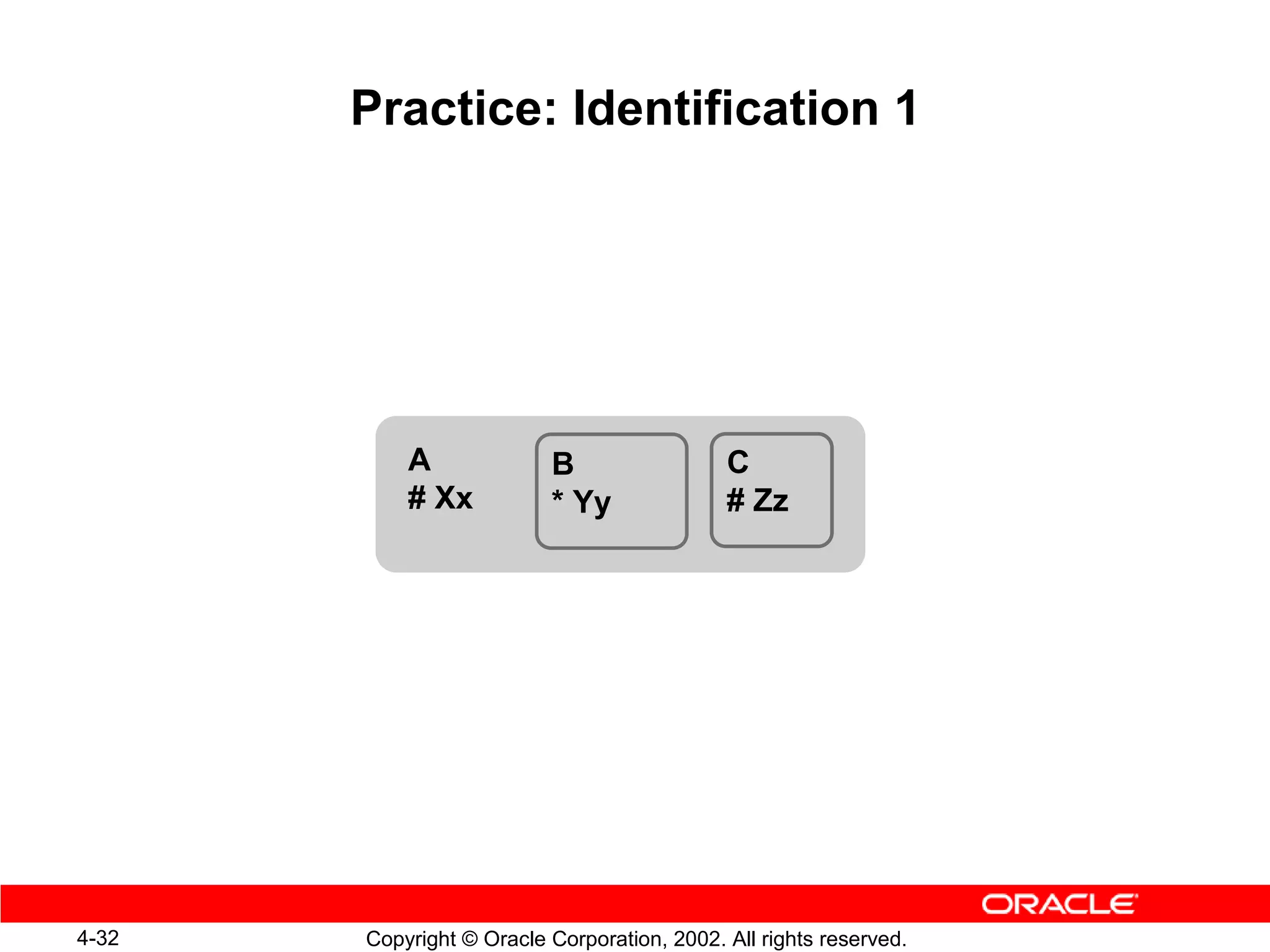 Practice: Identification 1

A
# Xx

B
* Yy

C
# Zz

ORACLE

4-32

Copyright © Oracle Corporation, 2002. All rights reserved.